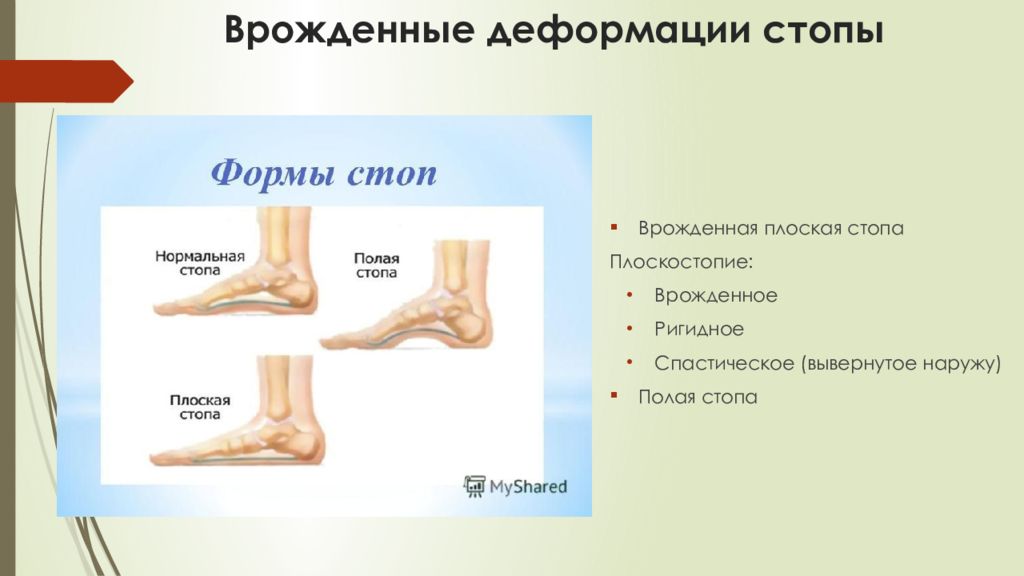 Врожденные деформации стопы

Формы стоп

Нормальная стопа

Полая стопа

Плоская стопа

MyShared

▪ Врожденная плоская стопа

Плоскостопие:

• Врожденное

• Ригидное

• Спастическое (вывернутое наружу)

▪ Полая стопа